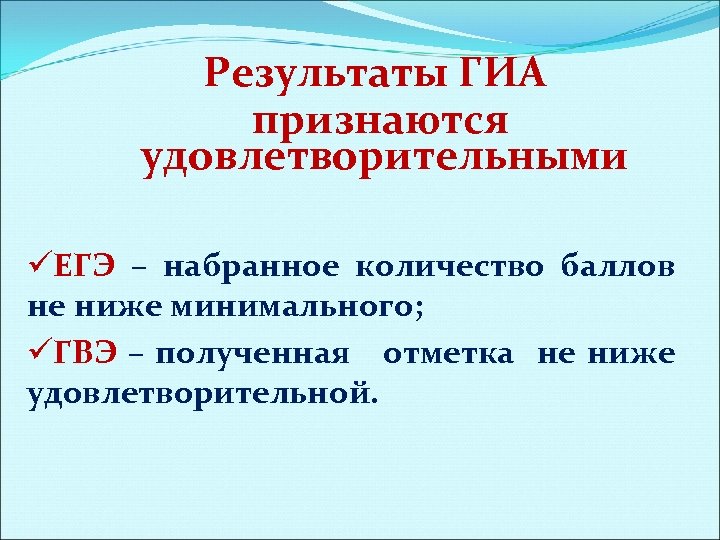 Результаты ГИА признаются удовлетворительными

✓ЕГЭ – набранное количество баллов не ниже минимального;

✓ГВЭ – полученная отметка не ниже удовлетворительной.